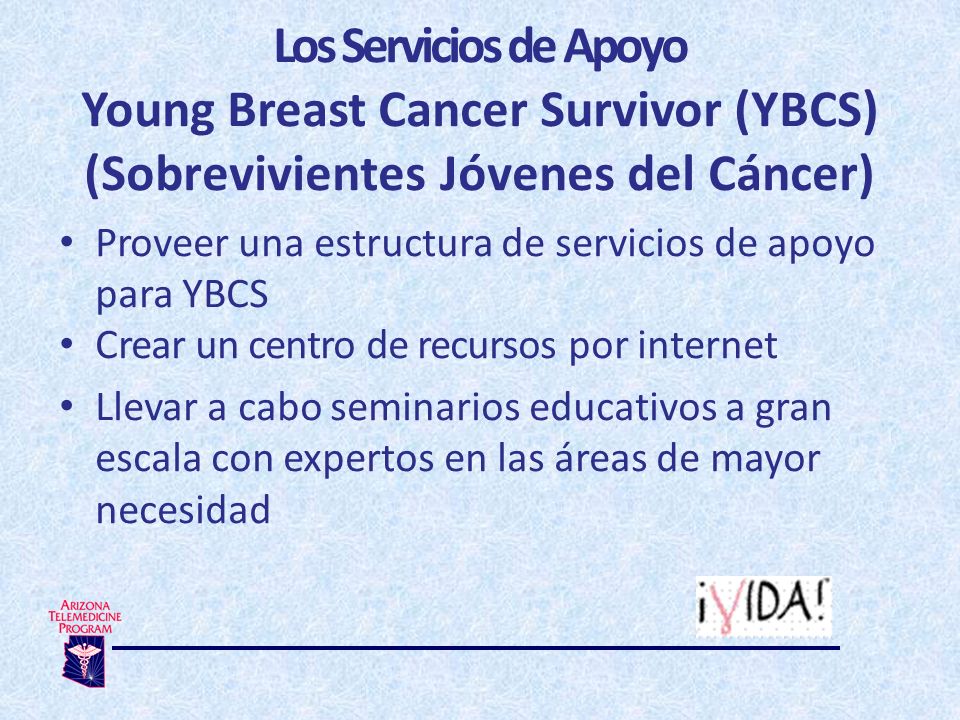 Los Servicios de Apoyo
Young Breast Cancer Survivor (YBCS) (Sobrevivientes Jóvenes del Cáncer)

• Proveer una estructura de servicios de apoyo para YBCS
• Crear un centro de recursos por internet
• Llevar a cabo seminarios educativos a gran escala con expertos en las áreas de mayor necesidad

ARIZONA TELEMEDICINE PROGRAM

¡VIDA!